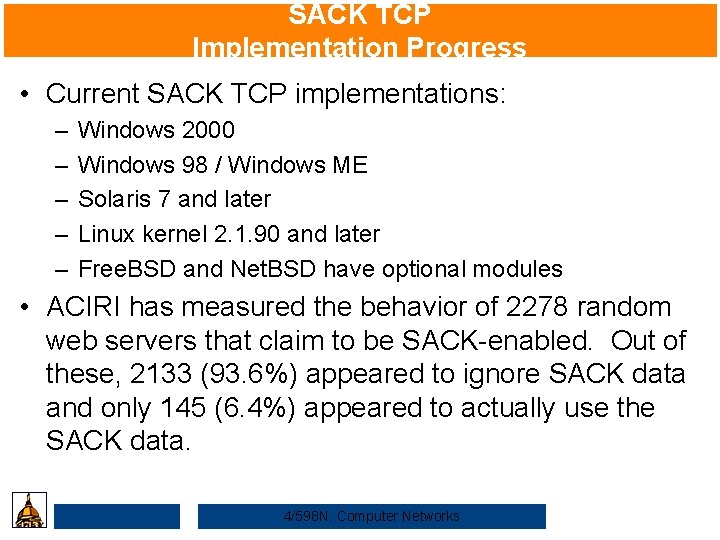 SACK TCP
Implementation Progress

• Current SACK TCP implementations:
– Windows 2000
– Windows 98 / Windows ME
– Solaris 7 and later
– Linux kernel 2.1.90 and later
– FreeBSD and NetBSD have optional modules

• ACIRI has measured the behavior of 2278 random web servers that claim to be SACK-enabled. Out of these, 2133 (93.6%) appeared to ignore SACK data and only 145 (6.4%) appeared to actually use the SACK data.

4/598N: Computer Networks